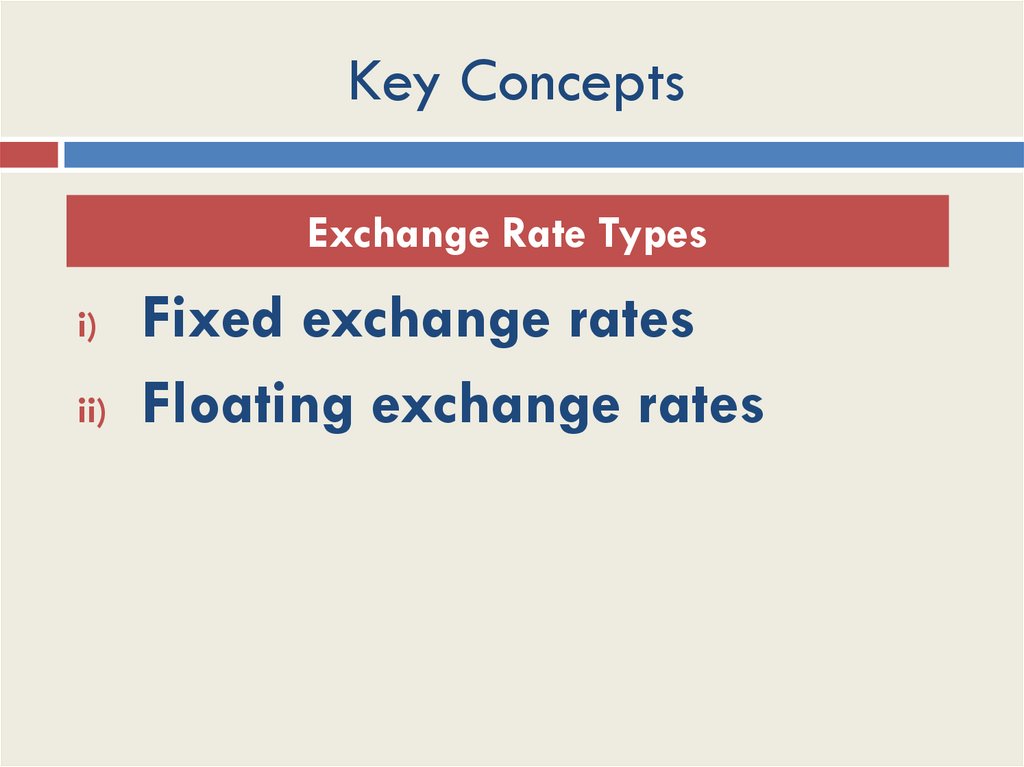 Key Concepts

Exchange Rate Types

i) Fixed exchange rates

ii) Floating exchange rates